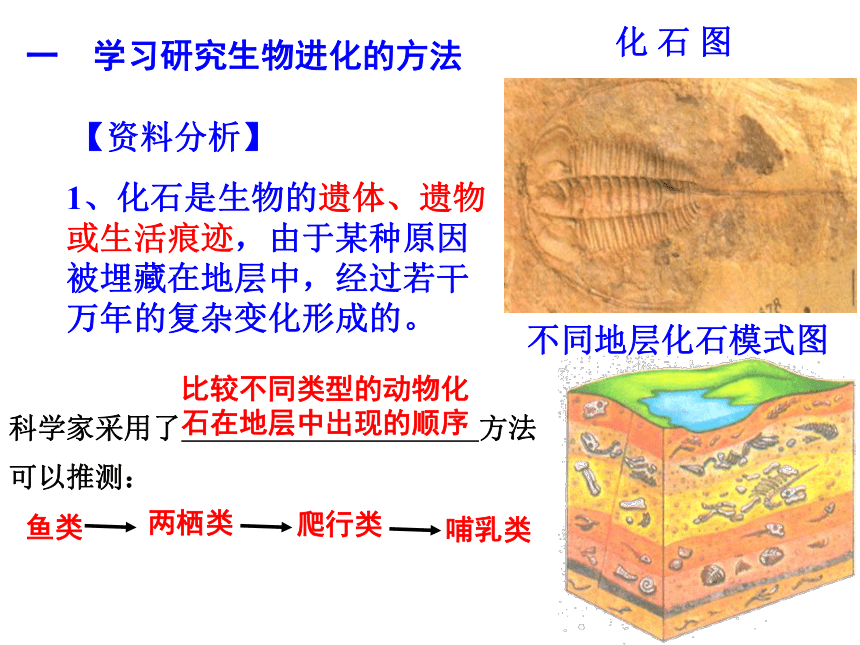 一　学习研究生物进化的方法

化 石 图

【资料分析】

1、化石是生物的遗体、遗物或生活痕迹，由于某种原因被埋藏在地层中，经过若干万年的复杂变化形成的。

不同地层化石模式图

科学家采用了比较不同类型的动物化石在地层中出现的顺序方法可以推测：

鱼类 → 两栖类 → 爬行类 → 哺乳类